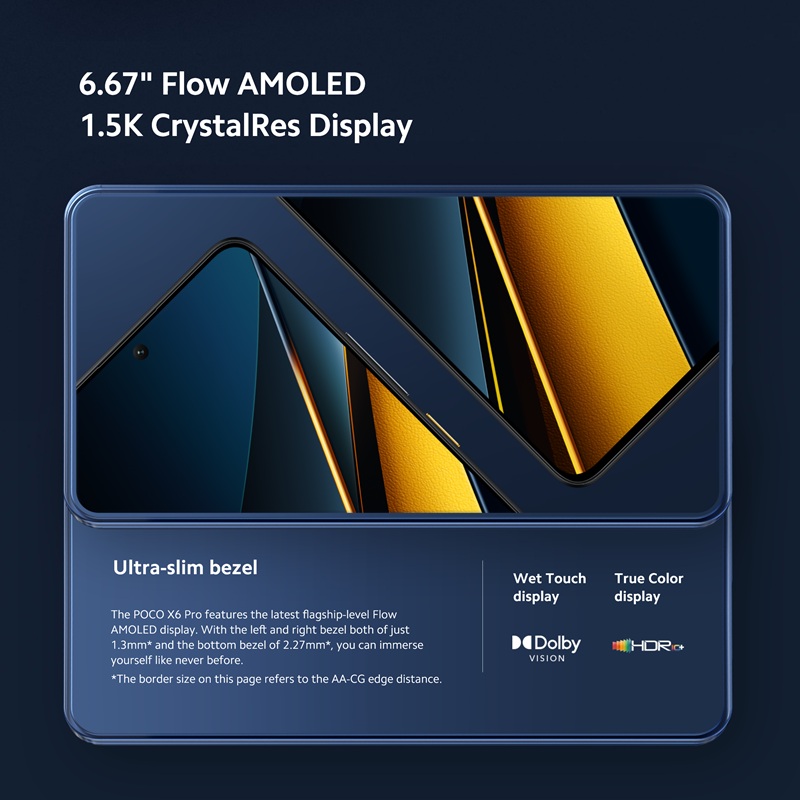 6.67" Flow AMOLED
1.5K CrystalRes Display

Ultra-slim bezel

The POCO X6 Pro features the latest flagship-level Flow AMOLED display. With the left and right bezel both of just 1.3mm* and the bottom bezel of 2.27mm*, you can immerse yourself like never before.

*The border size on this page refers to the AA-CG edge distance.

Wet Touch display

True Color display

Dolby VISION

HDR10+